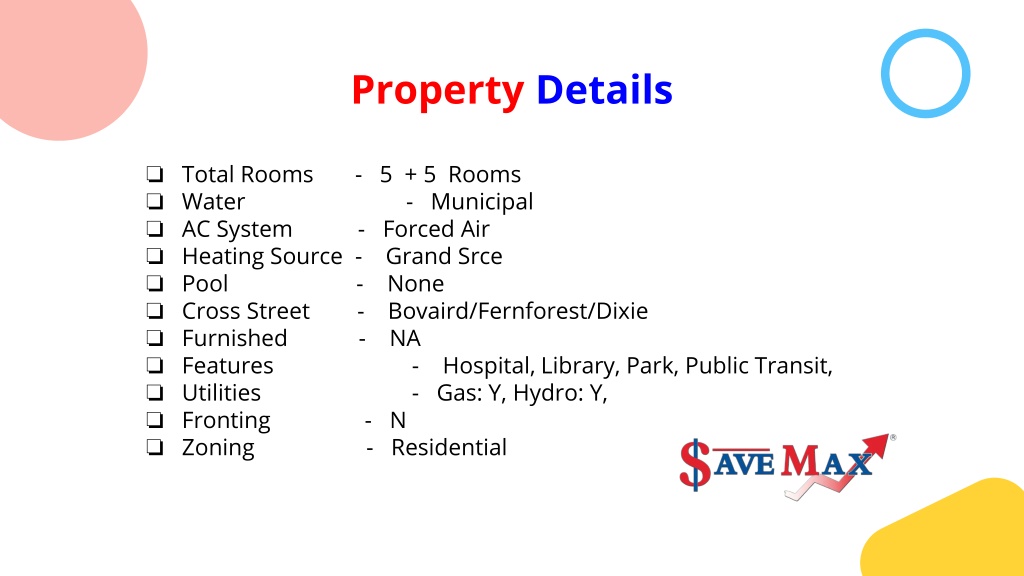 Property Details

❏ Total Rooms - 5 + 5 Rooms
❏ Water - Municipal
❏ AC System - Forced Air
❏ Heating Source - Grand Srce
❏ Pool - None
❏ Cross Street - Bovaird/Fernforest/Dixie
❏ Furnished - NA
❏ Features - Hospital, Library, Park, Public Transit,
❏ Utilities - Gas: Y, Hydro: Y,
❏ Fronting - N
❏ Zoning - Residential

$AVE MAX®